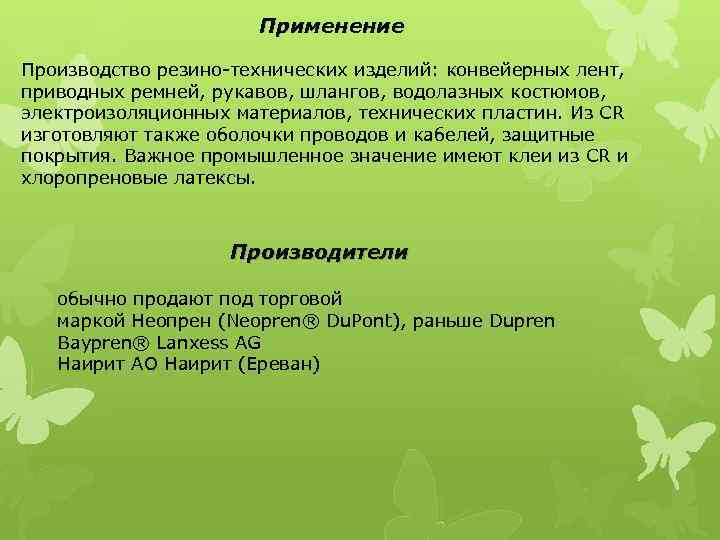 Применение

Производство резино-технических изделий: конвейерных лент, приводных ремней, рукавов, шлангов, водолазных костюмов, электроизоляционных материалов, технических пластин. Из CR изготовляют также оболочки проводов и кабелей, защитные покрытия. Важное промышленное значение имеют клеи из CR и хлоропреновые латексы.

Производители

обычно продают под торговой
маркой Неопрен (Neopren® DuPont), раньше Dupren
Baypren® Lanxess AG
Наирит АО Наирит (Ереван)